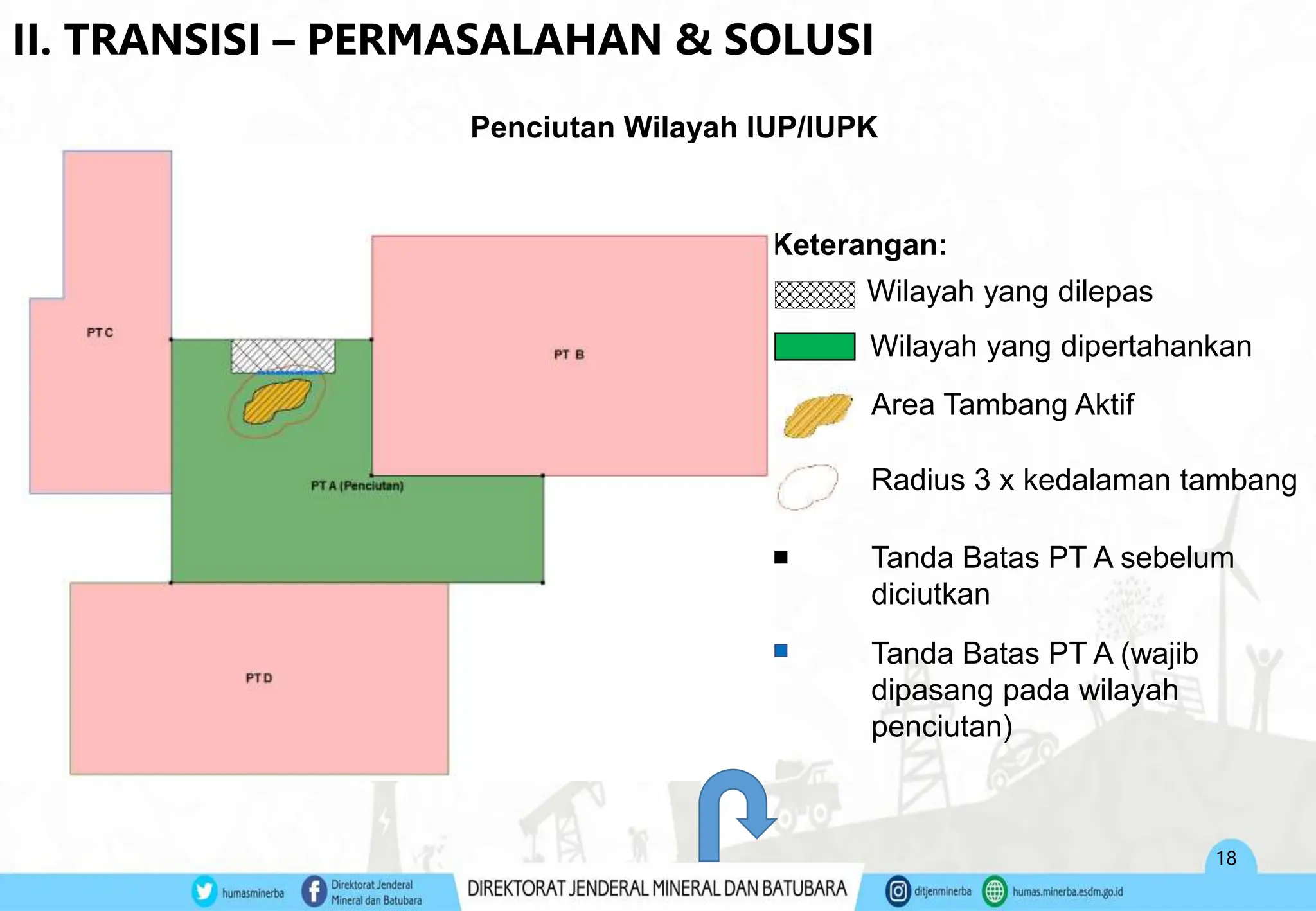 II. TRANSISI – PERMASALAHAN & SOLUSI

Penciutan Wilayah IUP/IUPK

PT C

PT B

PT A (Penciutan)

PT D

Keterangan:

Wilayah yang dilepas

Wilayah yang dipertahankan

Area Tambang Aktif

Radius 3 x kedalaman tambang

Tanda Batas PT A sebelum diciutkan

Tanda Batas PT A (wajib dipasang pada wilayah penciutan)

18

humasminerba

Direktorat Jenderal Mineral dan Batubara

DIREKTORAT JENDERAL MINERAL DAN BATUBARA

ditjenminerba

humas.minerba.esdm.go.id